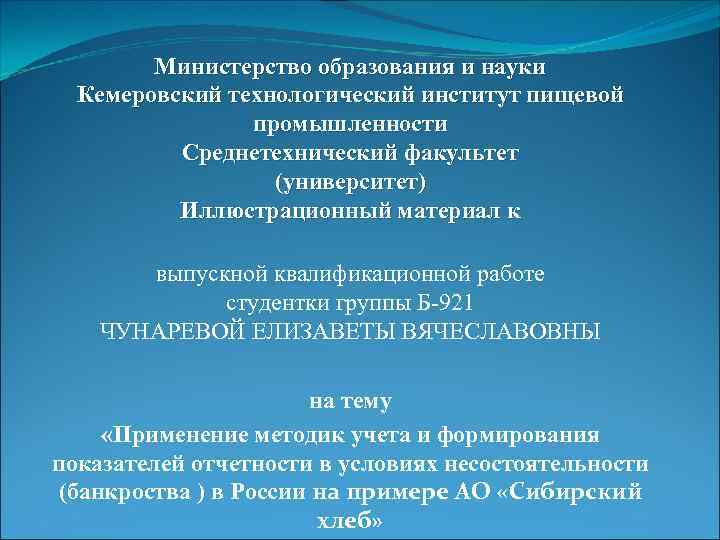 Министерство образования и науки
Кемеровский технологический институт пищевой промышленности
Среднетехнический факультет
(университет)
Иллюстрационный материал к

выпускной квалификационной работе
студентки группы Б-921
ЧУНАРЕВОЙ ЕЛИЗАВЕТЫ ВЯЧЕСЛАВОВНЫ

на тему
«Применение методик учета и формирования показателей отчетности в условиях несостоятельности (банкроства ) в России на примере АО «Сибирский хлеб»